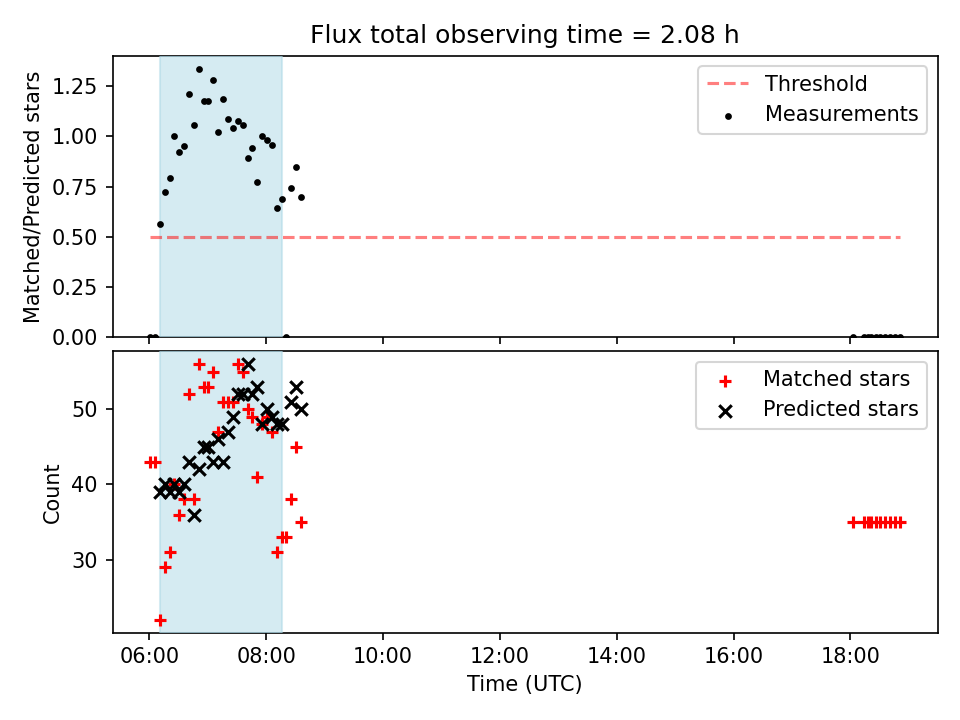 Flux total observing time = 2.08 h

Matched/Predicted stars

1.25
1.00
0.75
0.50
0.25
0.00

Threshold
Measurements

Count

50
40
30

Matched stars
Predicted stars

06:00
08:00
10:00
12:00
14:00
16:00
18:00

Time (UTC)